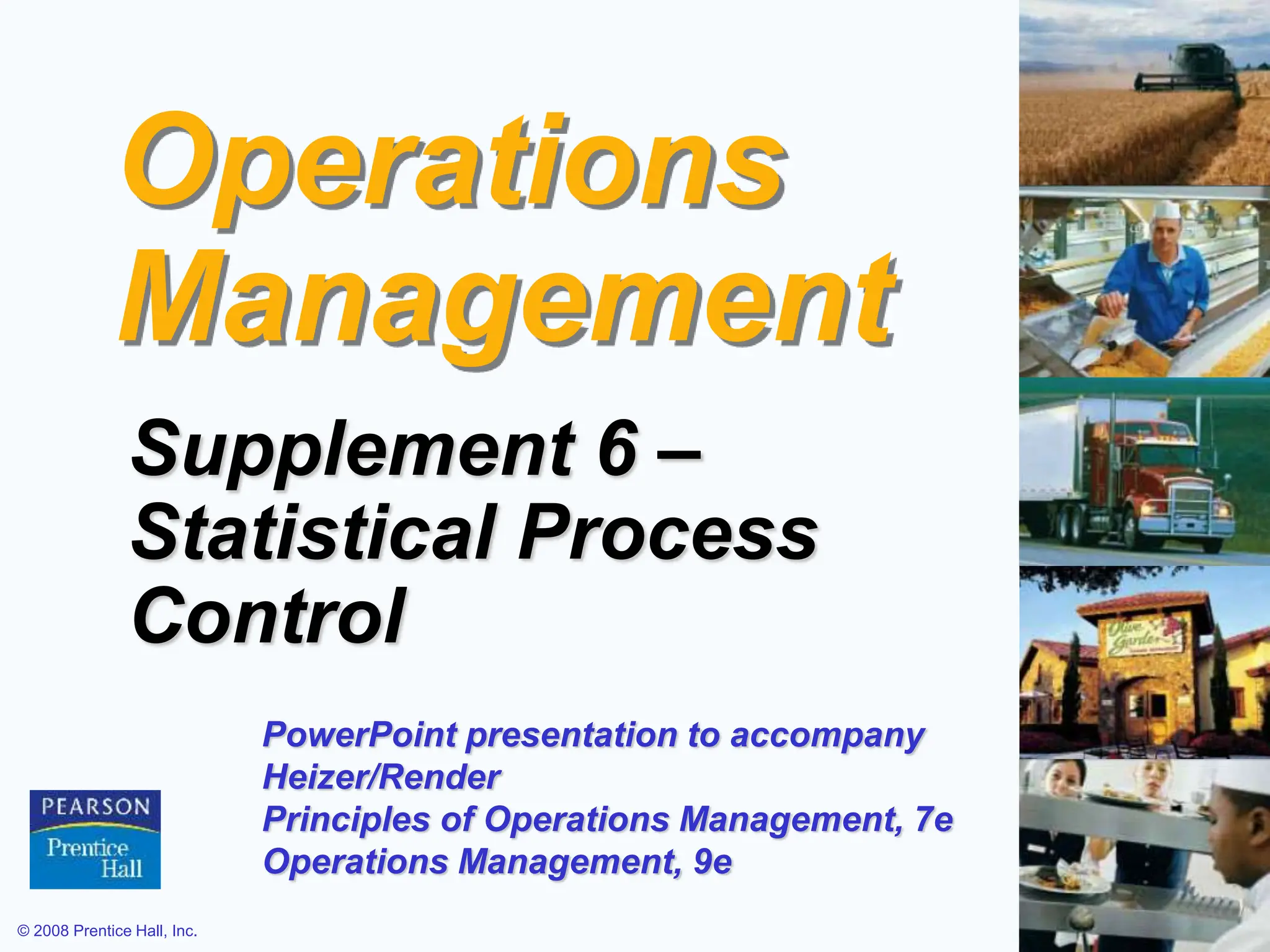 Operations Management

Supplement 6 – Statistical Process Control

PowerPoint presentation to accompany
Heizer/Render
Principles of Operations Management, 7e
Operations Management, 9e

PEARSON
Prentice
Hall

© 2008 Prentice Hall, Inc.